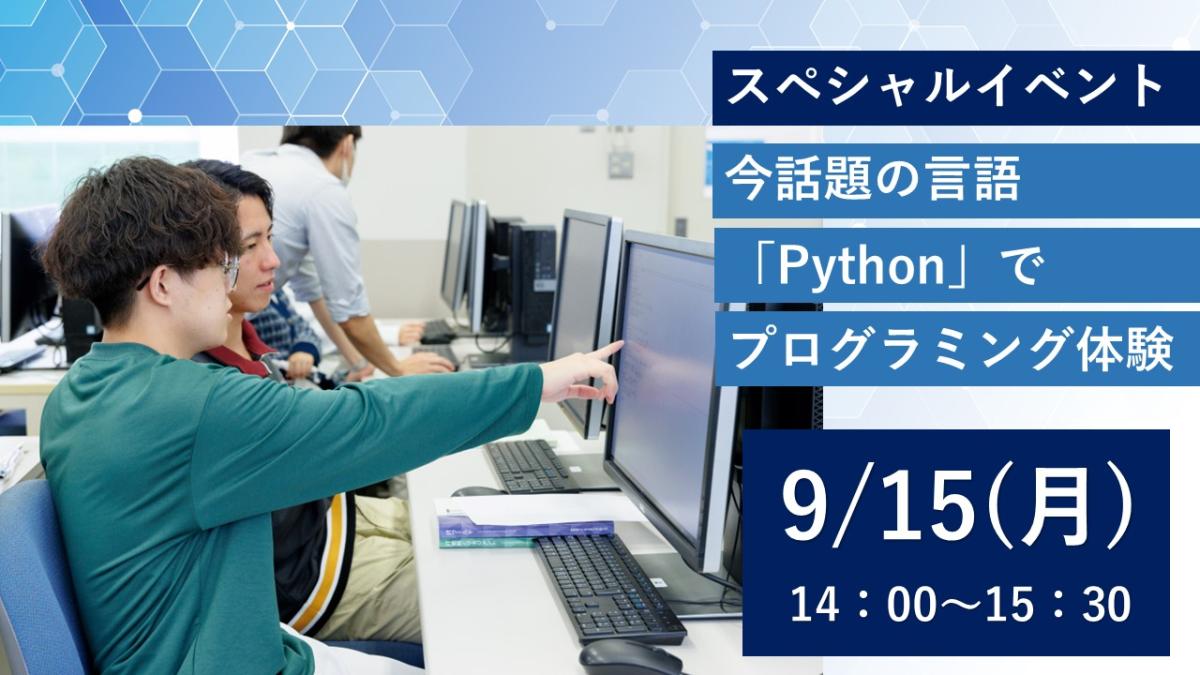 スペシャルイベント

今話題の言語
「Python」で
プログラミング体験

9/15(月)
14：00～15：30